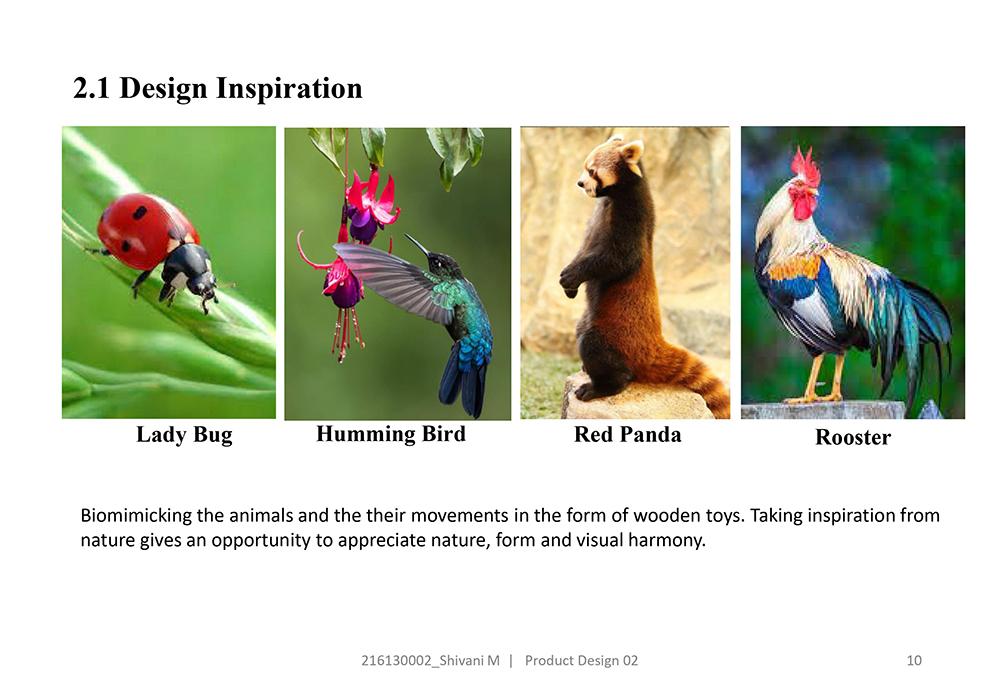 2.1 Design Inspiration

Lady Bug

Humming Bird

Red Panda

Rooster

Biomimicking the animals and the their movements in the form of wooden toys. Taking inspiration from nature gives an opportunity to appreciate nature, form and visual harmony.

216130002_Shivani M | Product Design 02

10